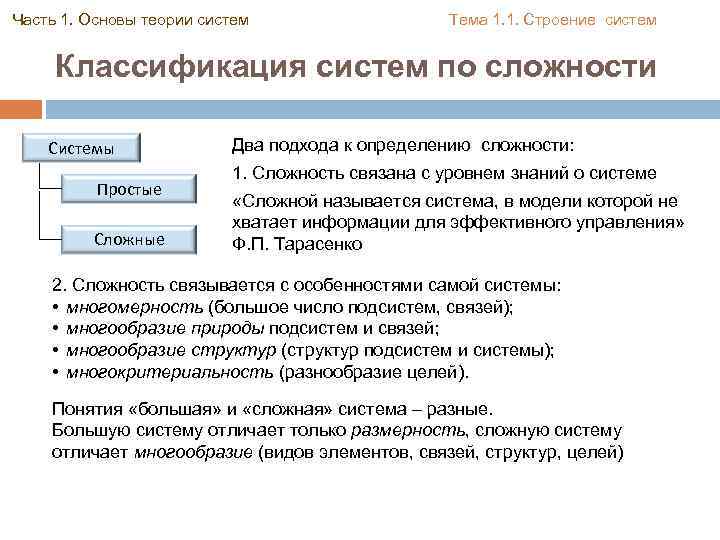 Часть 1. Основы теории систем

Тема 1.1. Строение систем

Классификация систем по сложности

Системы

Простые

Сложные

Два подхода к определению сложности:

1. Сложность связана с уровнем знаний о системе

«Сложной называется система, в модели которой не хватает информации для эффективного управления» Ф.П. Тарасенко

2. Сложность связывается с особенностями самой системы:
• многомерность (большое число подсистем, связей);
• многообразие природы подсистем и связей;
• многообразие структур (структур подсистем и системы);
• многокритериальность (разнообразие целей).

Понятия «большая» и «сложная» система – разные.
Большую систему отличает только размерность, сложную систему отличает многообразие (видов элементов, связей, структур, целей)